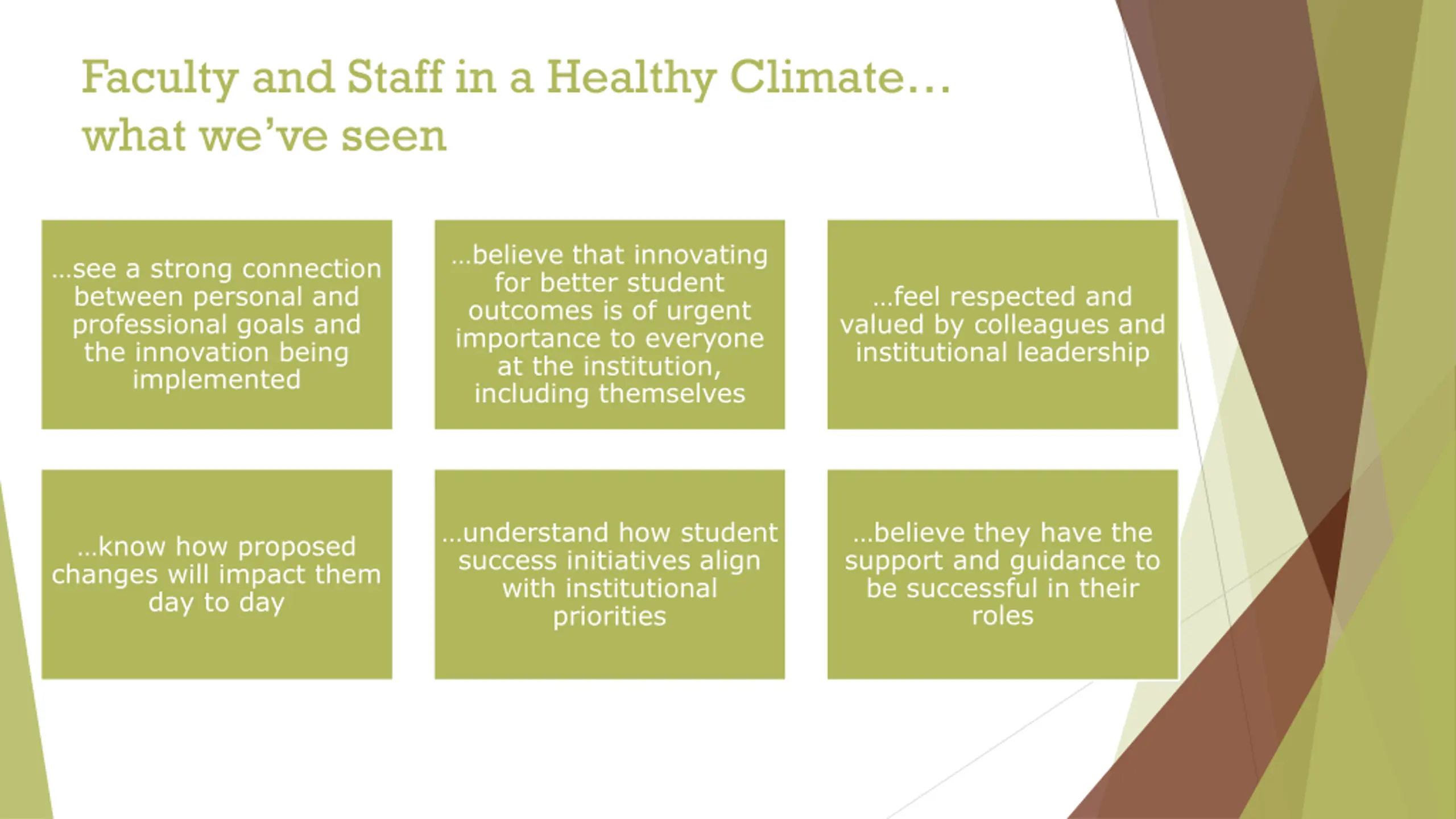 Faculty and Staff in a Healthy Climate… what we've seen

…see a strong connection between personal and professional goals and the innovation being implemented

…believe that innovating for better student outcomes is of urgent importance to everyone at the institution, including themselves

…feel respected and valued by colleagues and institutional leadership

…know how proposed changes will impact them day to day

…understand how student success initiatives align with institutional priorities

…believe they have the support and guidance to be successful in their roles